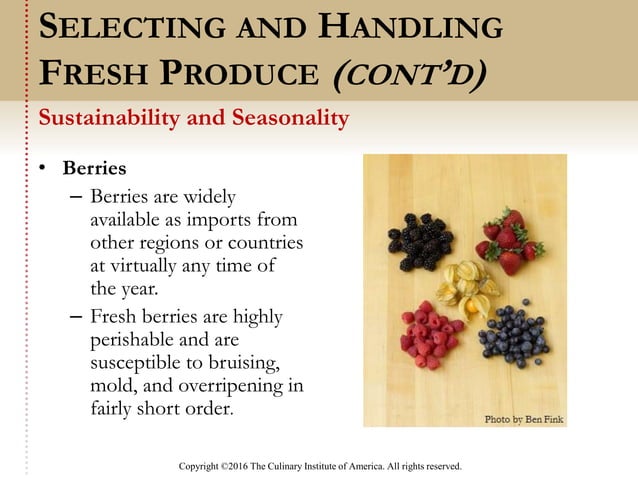 SELECTING AND HANDLING FRESH PRODUCE (CONT'D)

Sustainability and Seasonality

• Berries
– Berries are widely available as imports from other regions or countries at virtually any time of the year.
– Fresh berries are highly perishable and are susceptible to bruising, mold, and overripening in fairly short order.

Photo by Ben Fink

Copyright ©2016 The Culinary Institute of America. All rights reserved.